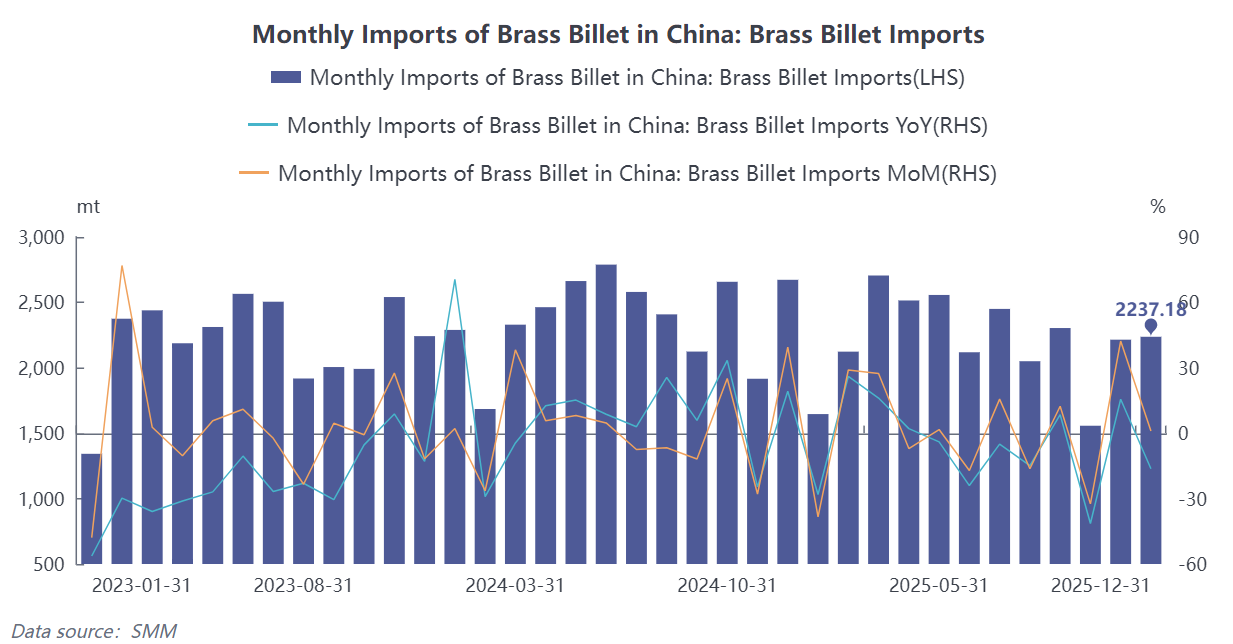 Monthly Imports of Brass Billet in China: Brass Billet Imports

Monthly Imports of Brass Billet in China: Brass Billet Imports(LHS)

Monthly Imports of Brass Billet in China: Brass Billet Imports YoY(RHS)

Monthly Imports of Brass Billet in China: Brass Billet Imports MoM(RHS)

mt

%

3,000
2,500
2,000
1,500
1,000
500

90
60
30
0
-30
-60

2237.18

2023-01-31
2023-08-31
2024-03-31
2024-10-31
2025-05-31
2025-12-31

Data source: SMM